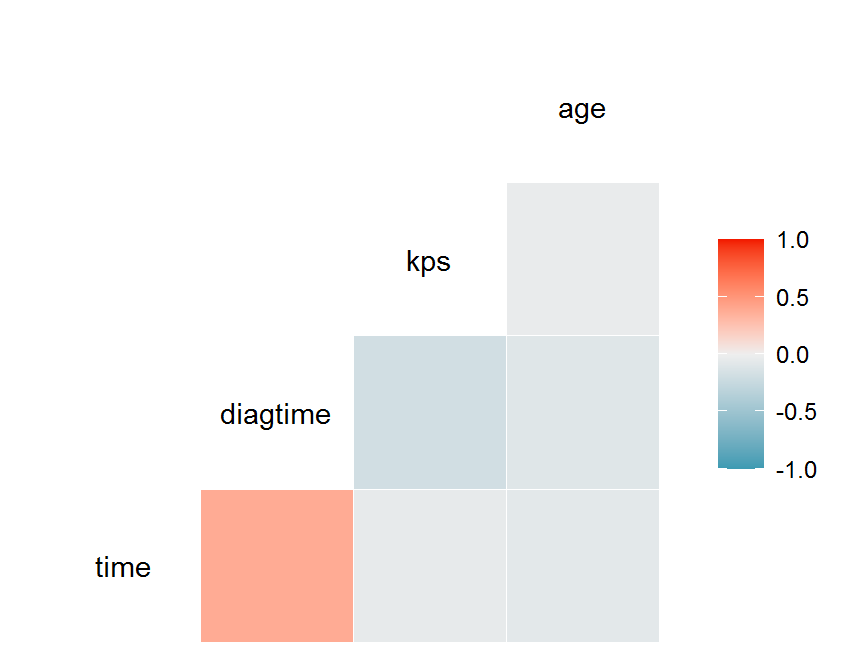 age

kps

diagtime

time

1.0
0.5
0.0
-0.5
-1.0